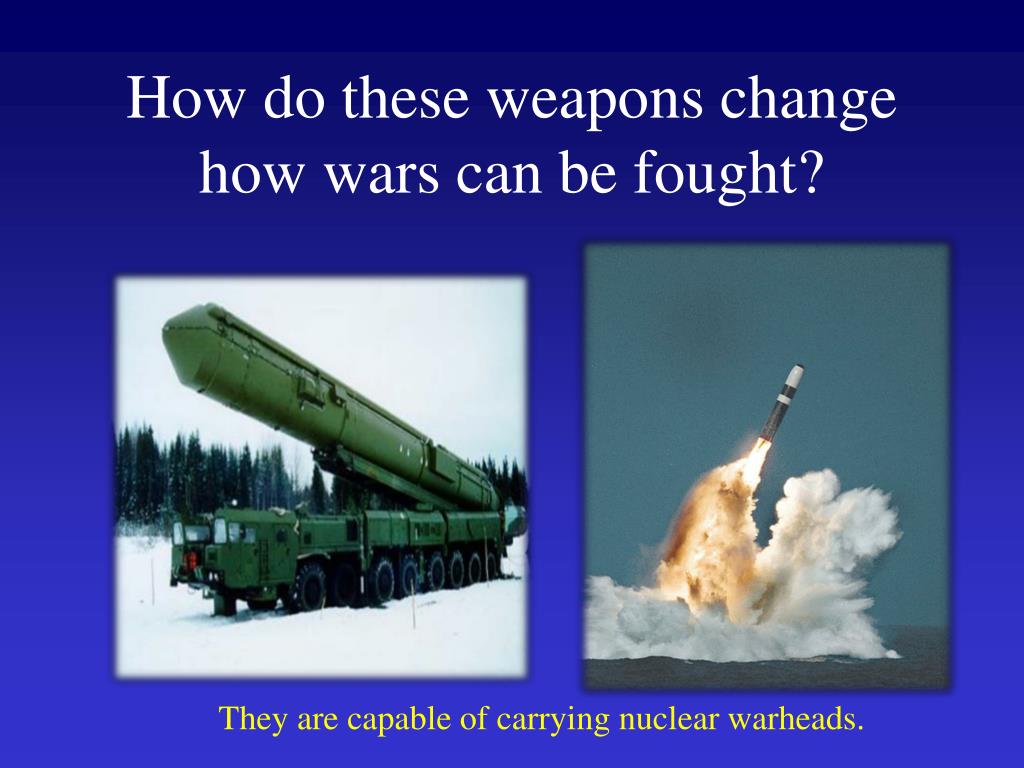 How do these weapons change how wars can be fought?

They are capable of carrying nuclear warheads.